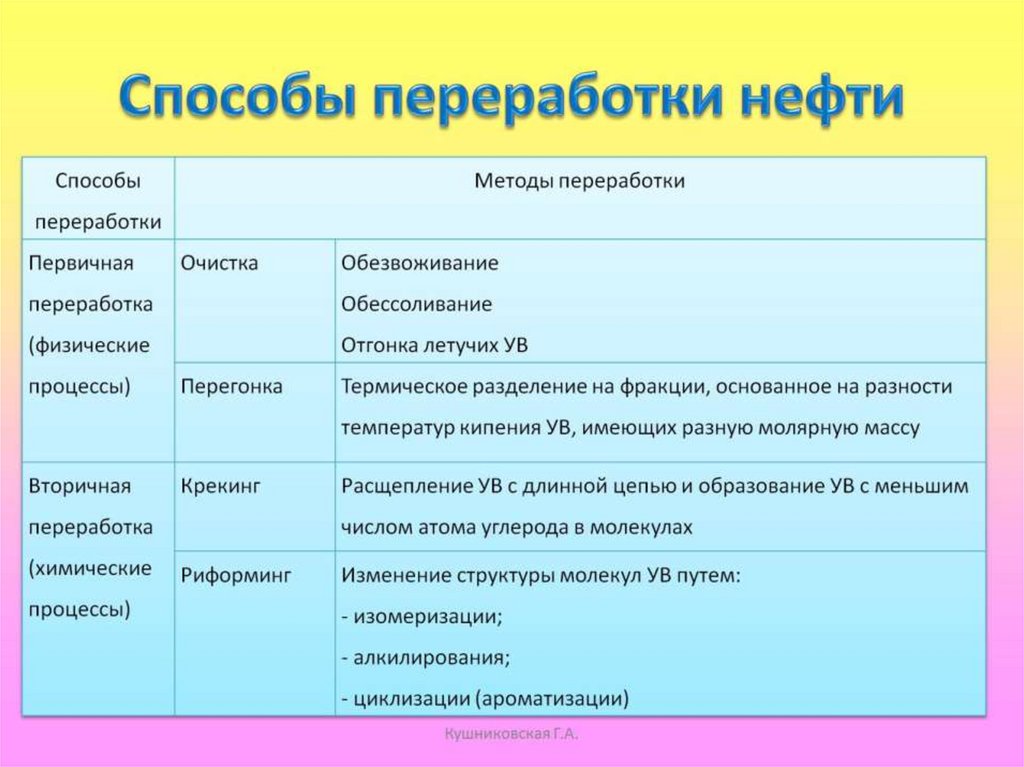 Способы переработки нефти

| Способы переработки | Методы переработки | |
|---|---|---|
| Первичная переработка (физические процессы) | Очистка | Обезвоживание Обессоливание Отгонка летучих УВ |
| | Перегонка | Термическое разделение на фракции, основанное на разности температур кипения УВ, имеющих разную молярную массу |
| Вторичная переработка (химические процессы) | Крекинг | Расщепление УВ с длинной цепью и образование УВ с меньшим числом атома углерода в молекулах |
| | Риформинг | Изменение структуры молекул УВ путем: - изомеризации; - алкилирования; - циклизации (ароматизации) |

Кушниковская Г.А.